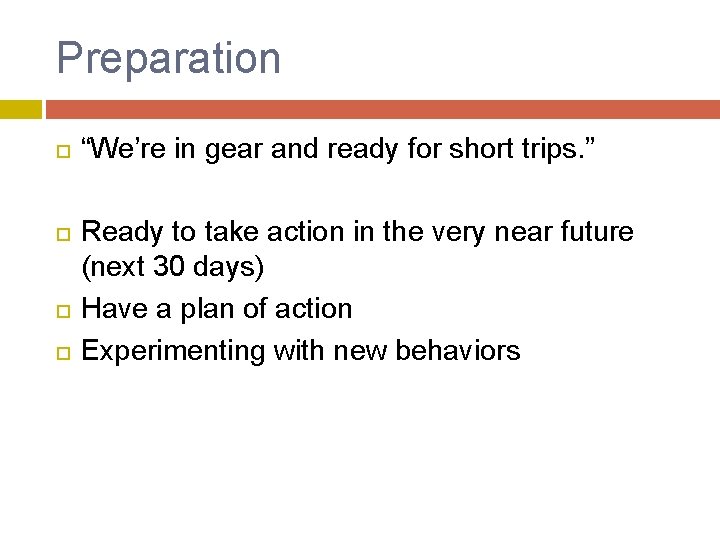 Preparation

“We’re in gear and ready for short trips.”

Ready to take action in the very near future (next 30 days)

Have a plan of action

Experimenting with new behaviors